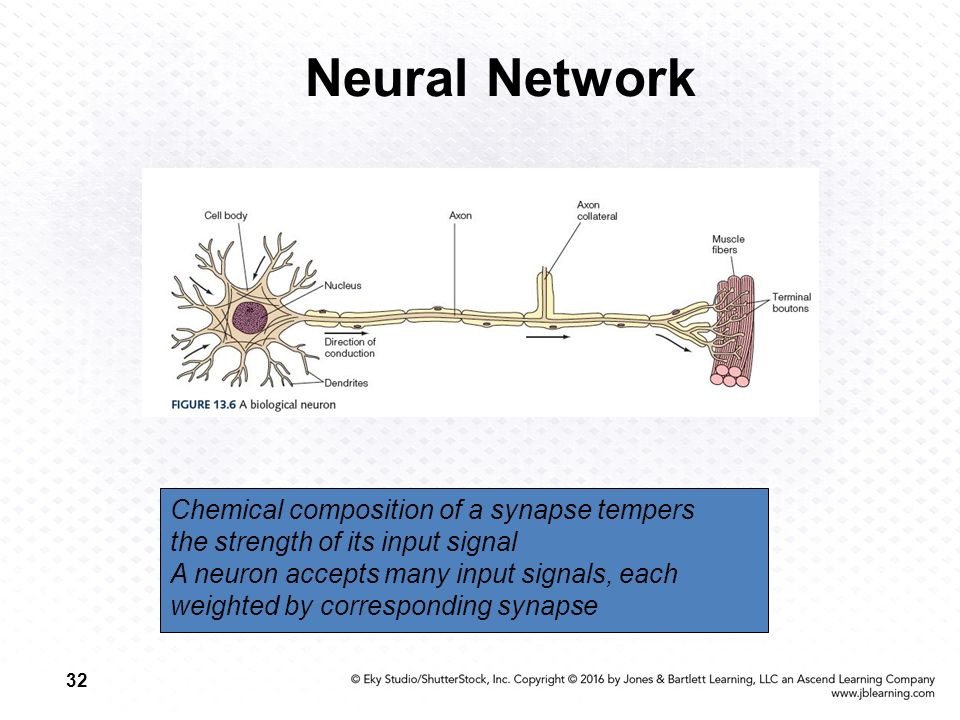 Neural Network

Cell body
Axon
Axon collateral
Muscle fibers
Nucleus
Terminal boutons
Direction of conduction
Dendrites

FIGURE 13.6 A biological neuron

Chemical composition of a synapse tempers the strength of its input signal
A neuron accepts many input signals, each weighted by corresponding synapse

32

© Eky Studio/ShutterStock, Inc. Copyright © 2016 by Jones & Bartlett Learning, LLC an Ascend Learning Company
www.jblearning.com